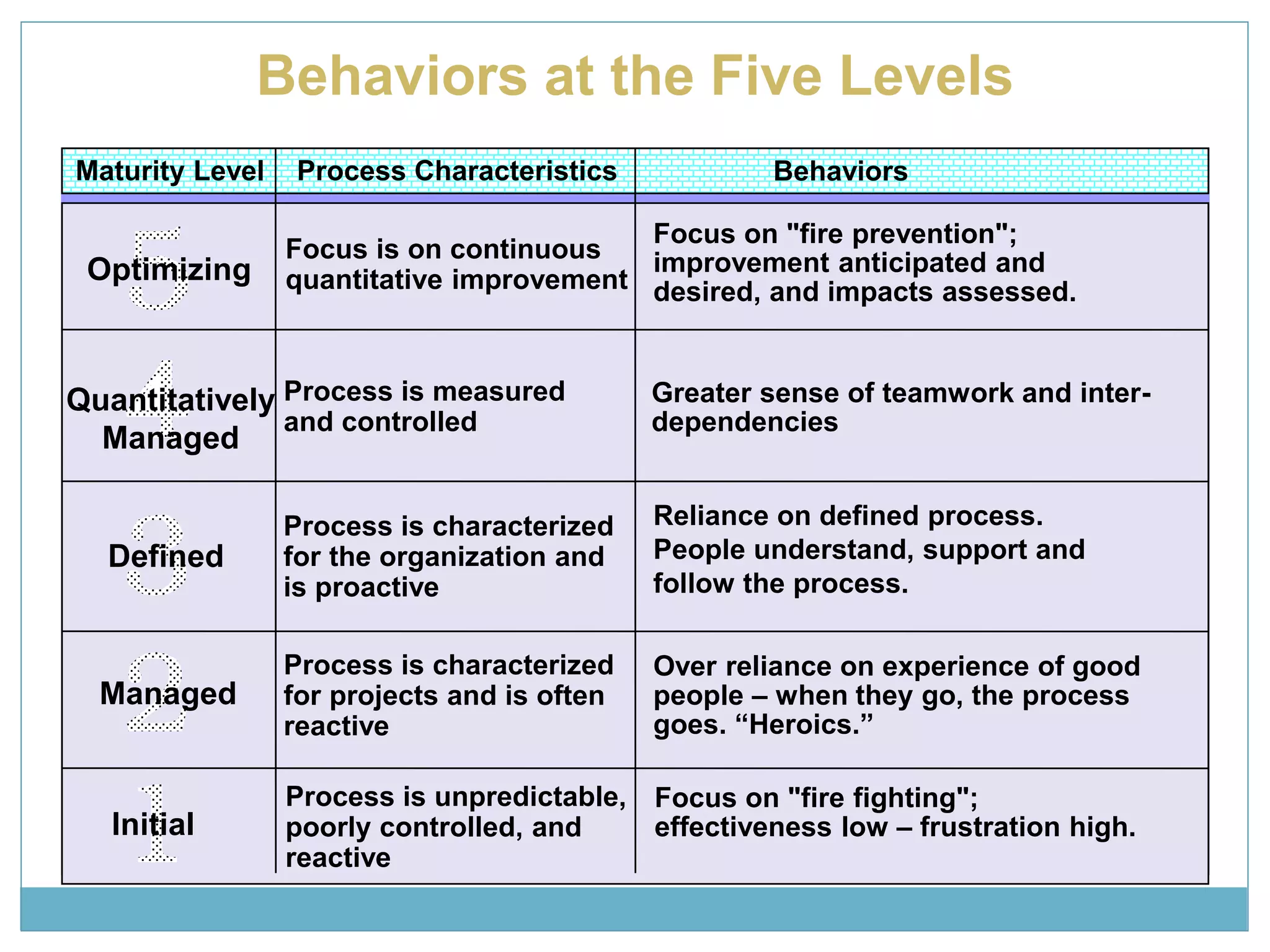 Behaviors at the Five Levels

| Maturity Level | Process Characteristics | Behaviors |
|---|---|---|
| 5 Optimizing | Focus is on continuous quantitative improvement | Focus on "fire prevention"; improvement anticipated and desired, and impacts assessed. |
| 4 Quantitatively Managed | Process is measured and controlled | Greater sense of teamwork and inter-dependencies |
| 3 Defined | Process is characterized for the organization and is proactive | Reliance on defined process. People understand, support and follow the process. |
| 2 Managed | Process is characterized for projects and is often reactive | Over reliance on experience of good people – when they go, the process goes. “Heroics.” |
| 1 Initial | Process is unpredictable, poorly controlled, and reactive | Focus on "fire fighting"; effectiveness low – frustration high. |